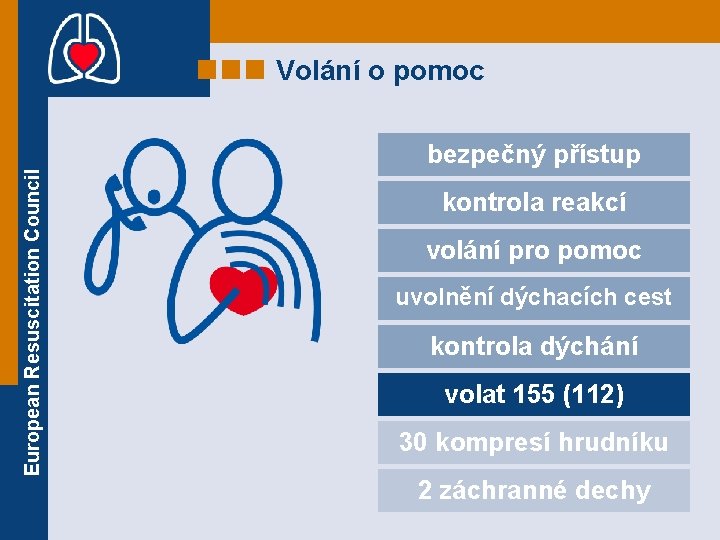 European Resuscitation Council

Volání o pomoc

bezpečný přístup

kontrola reakcí

volání pro pomoc

uvolnění dýchacích cest

kontrola dýchání

volat 155 (112)

30 kompresí hrudníku

2 záchranné dechy